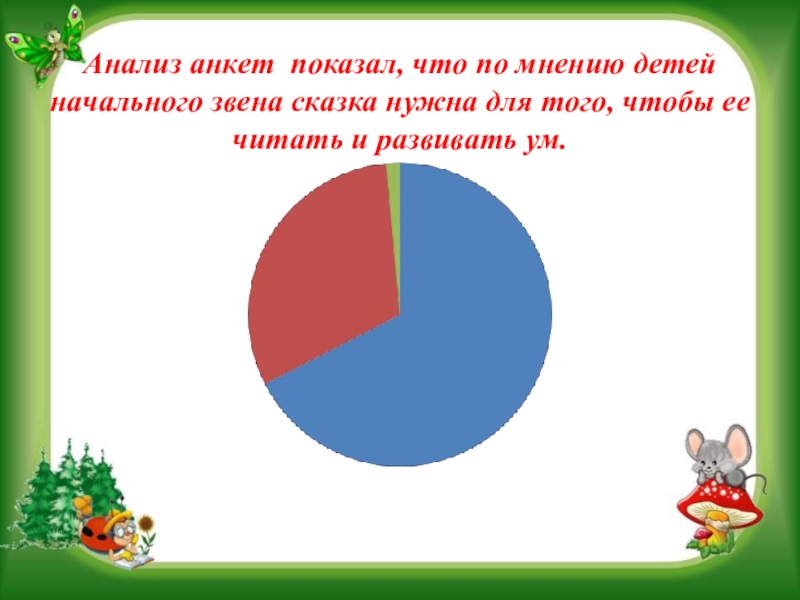 Анализ анкет показал, что по мнению детей начального звена сказка нужна для того, чтобы ее читать и развивать ум.